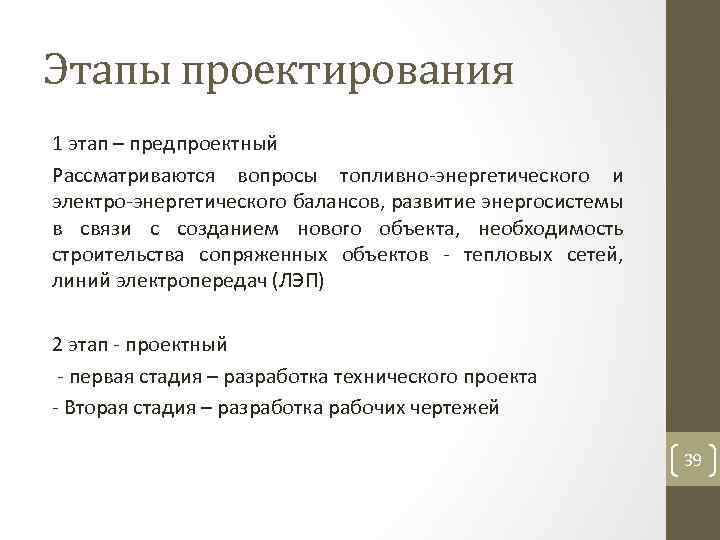 Этапы проектирования

1 этап – предпроектный

Рассматриваются вопросы топливно-энергетического и электро-энергетического балансов, развитие энергосистемы в связи с созданием нового объекта, необходимость строительства сопряженных объектов - тепловых сетей, линий электропередач (ЛЭП)

2 этап - проектный

- первая стадия – разработка технического проекта

- Вторая стадия – разработка рабочих чертежей

39